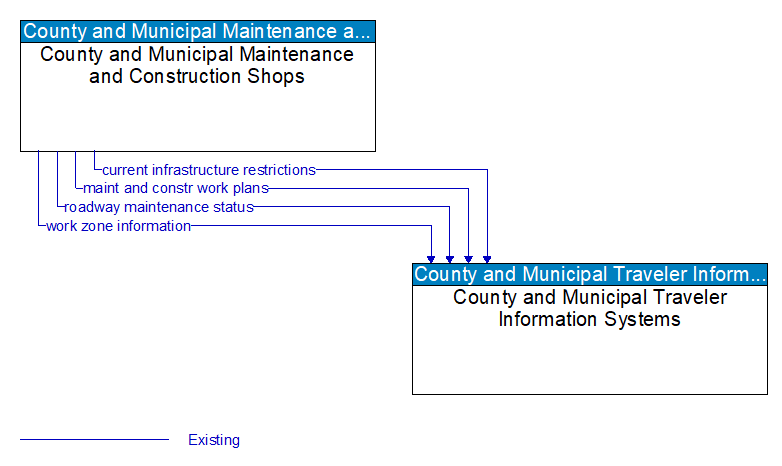 County and Municipal Maintenance a...
County and Municipal Maintenance and Construction Shops

current infrastructure restrictions
maint and constr work plans
roadway maintenance status
work zone information

County and Municipal Traveler Inform...
County and Municipal Traveler Information Systems

Existing